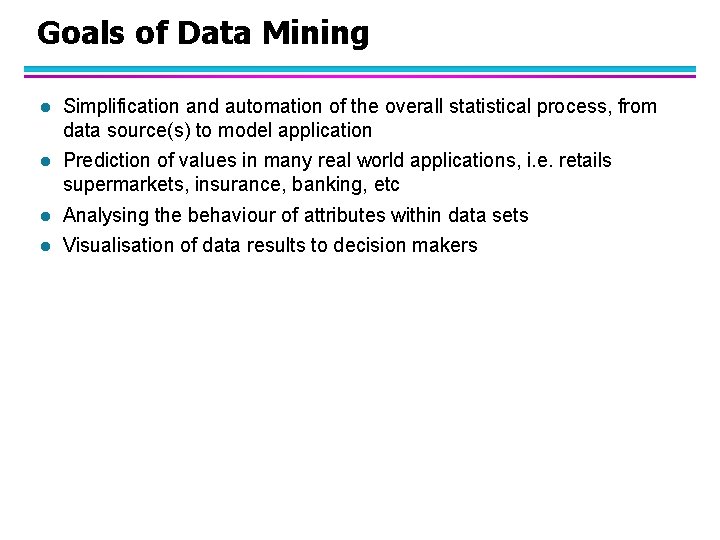 Goals of Data Mining

- Simplification and automation of the overall statistical process, from data source(s) to model application
- Prediction of values in many real world applications, i.e. retails supermarkets, insurance, banking, etc
- Analysing the behaviour of attributes within data sets
- Visualisation of data results to decision makers